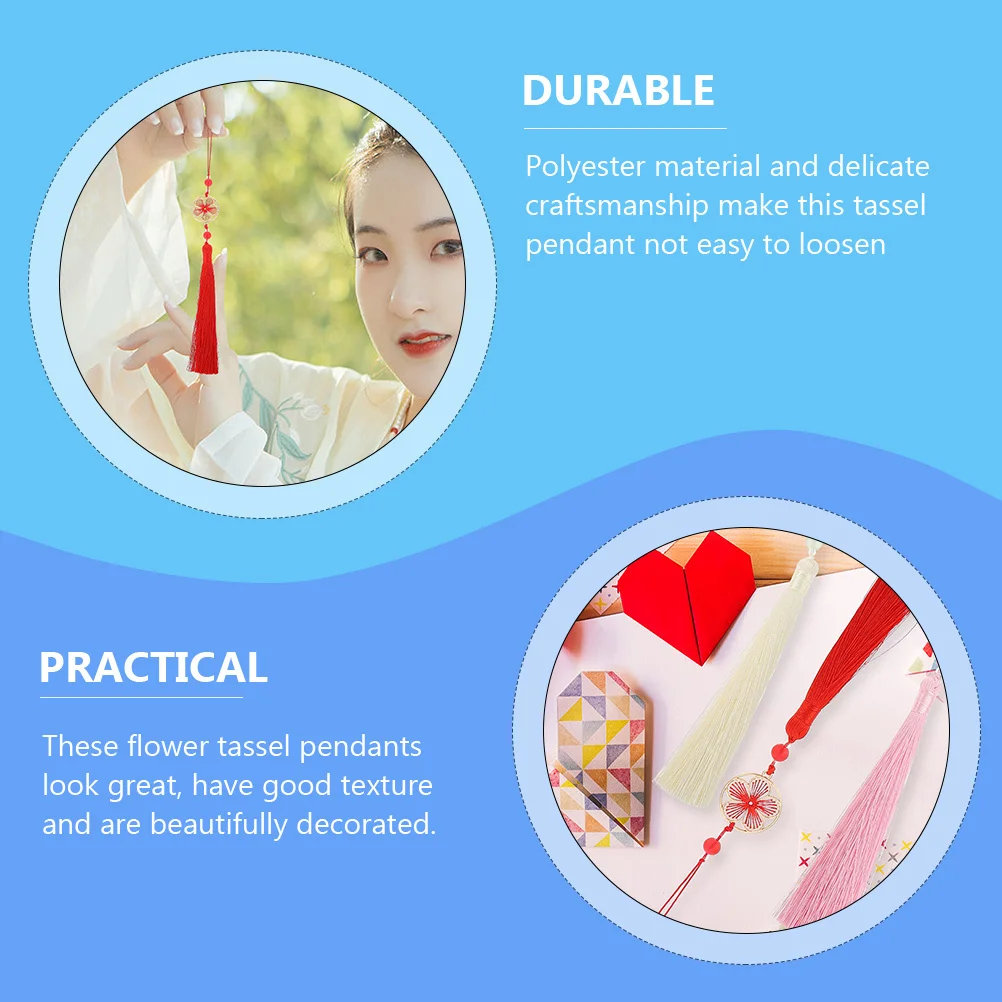 DURABLE

Polyester material and delicate craftsmanship make this tassel pendant not easy to loosen

PRACTICAL

These flower tassel pendants look great, have good texture and are beautifully decorated.